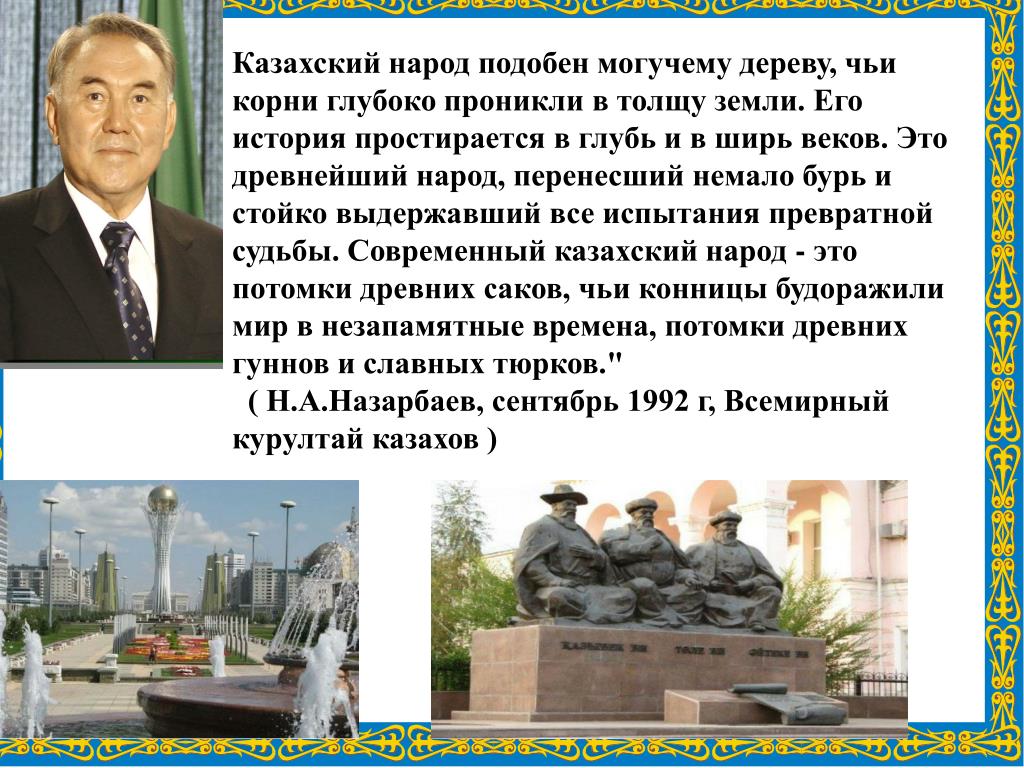 Казахский народ подобен могучему дереву, чьи корни глубоко проникли в толщу земли. Его история простирается в глубь и в ширь веков. Это древнейший народ, перенесший немало бурь и стойко выдержавший все испытания превратной судьбы. Современный казахский народ - это потомки древних саков, чьи конницы будоражили мир в незапамятные времена, потомки древних гуннов и славных тюрков."
( Н.А.Назарбаев, сентябрь 1992 г, Всемирный курултай казахов )

ҚАЗЫБЕК БИ ТӨЛЕ БИ ӘЙТЕКЕ БИ